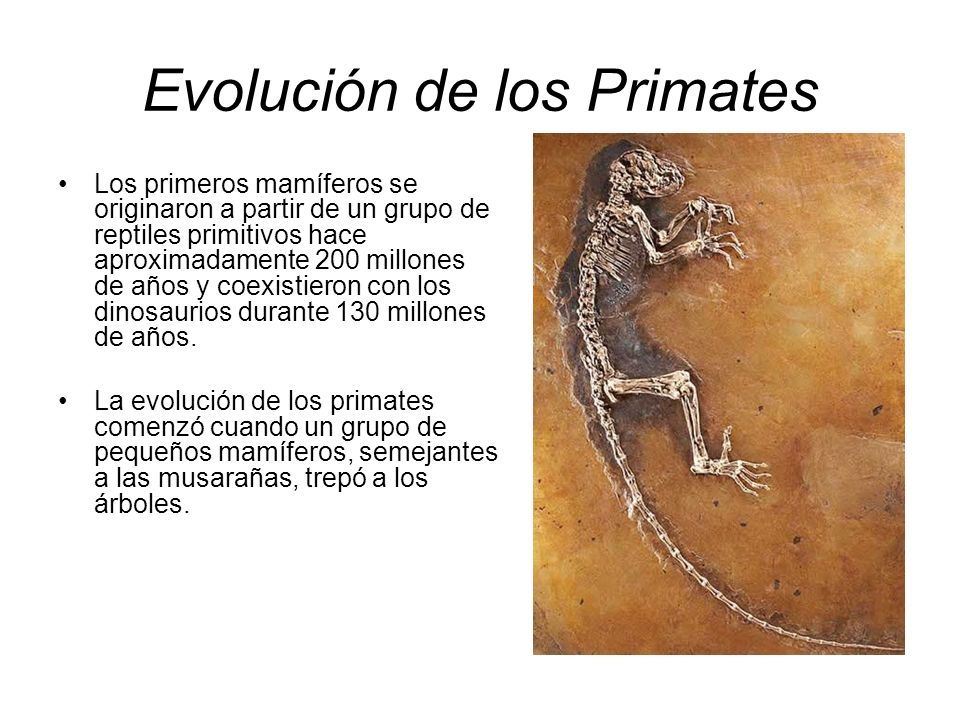 Evolución de los Primates

• Los primeros mamíferos se originaron a partir de un grupo de reptiles primitivos hace aproximadamente 200 millones de años y coexistieron con los dinosaurios durante 130 millones de años.

• La evolución de los primates comenzó cuando un grupo de pequeños mamíferos, semejantes a las musarañas, trepó a los árboles.